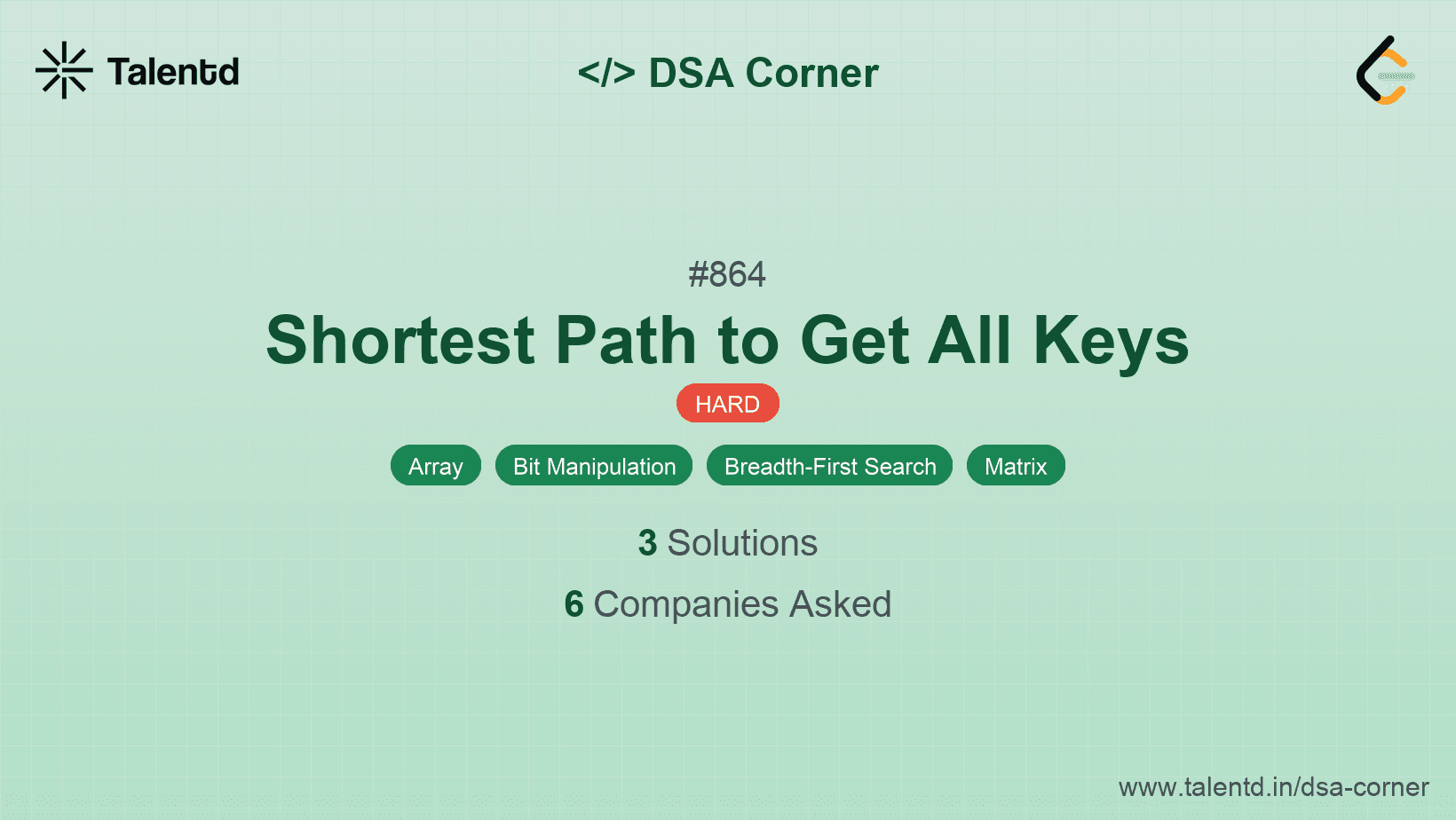 Talentd

</> DSA Corner

#864

Shortest Path to Get All Keys

HARD

Array
Bit Manipulation
Breadth-First Search
Matrix

3 Solutions

6 Companies Asked

www.talentd.in/dsa-corner